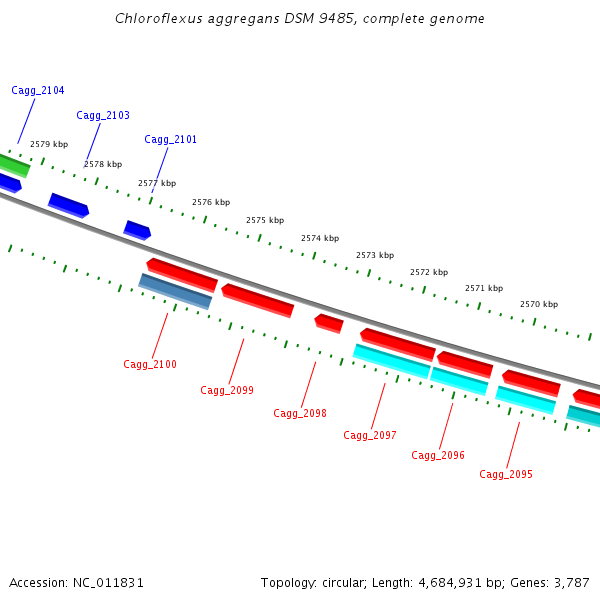 Chloroflexus aggregans DSM 9485, complete genome

Cagg_2104
Cagg_2103
Cagg_2101
2579 kbp
2578 kbp
2577 kbp
2576 kbp
2575 kbp
2574 kbp
2573 kbp
2572 kbp
2571 kbp
2570 kbp

Cagg_2100
Cagg_2099
Cagg_2098
Cagg_2097
Cagg_2096
Cagg_2095

Accession: NC_011831
Topology: circular; Length: 4,684,931 bp; Genes: 3,787